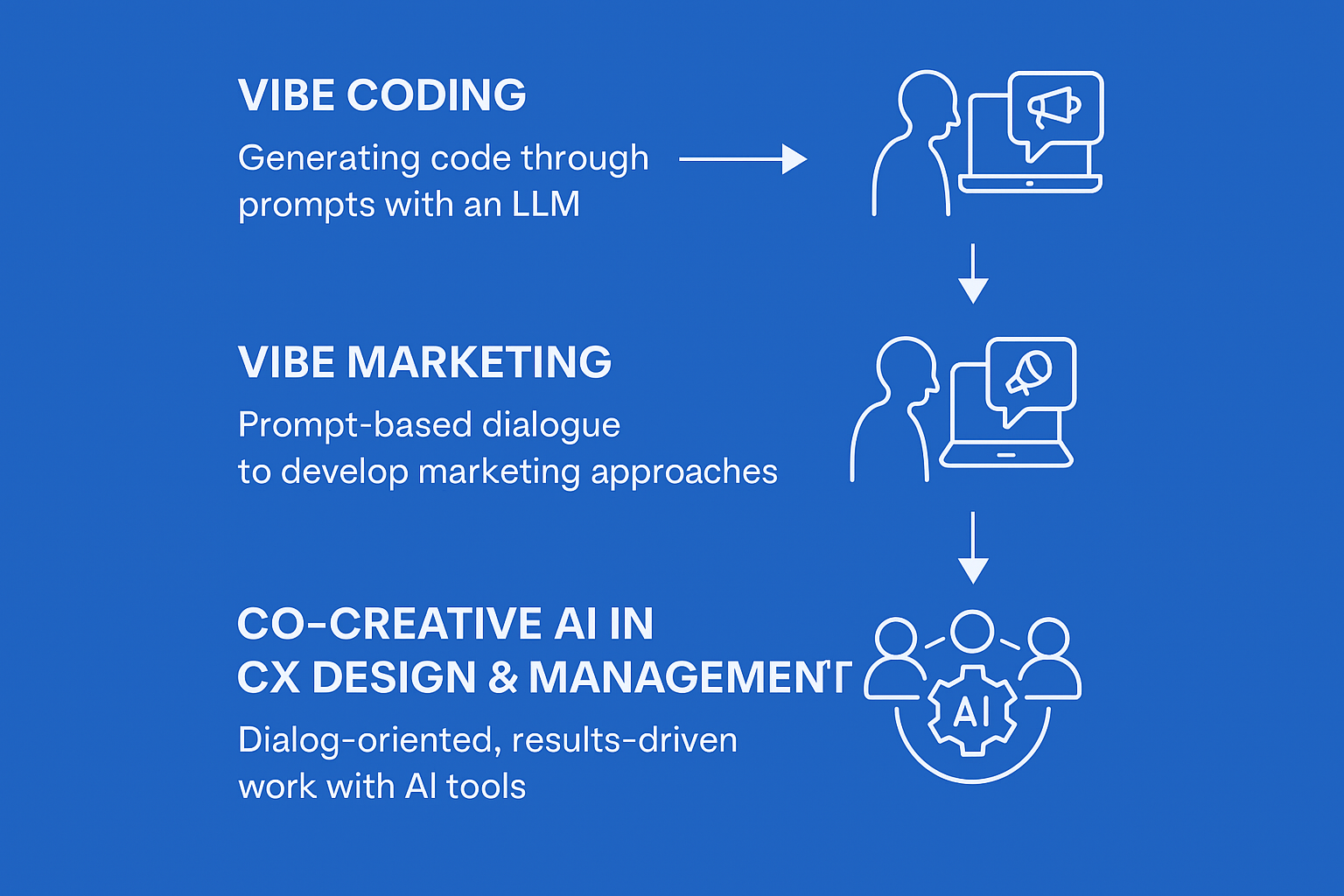 VIBE CODING

Generating code through prompts with an LLM

VIBE MARKETING

Prompt-based dialogue to develop marketing approaches

CO-CREATIVE AI IN CX DESIGN & MANAGEMENT

Dialog-oriented, results-driven work with AI tools

AI